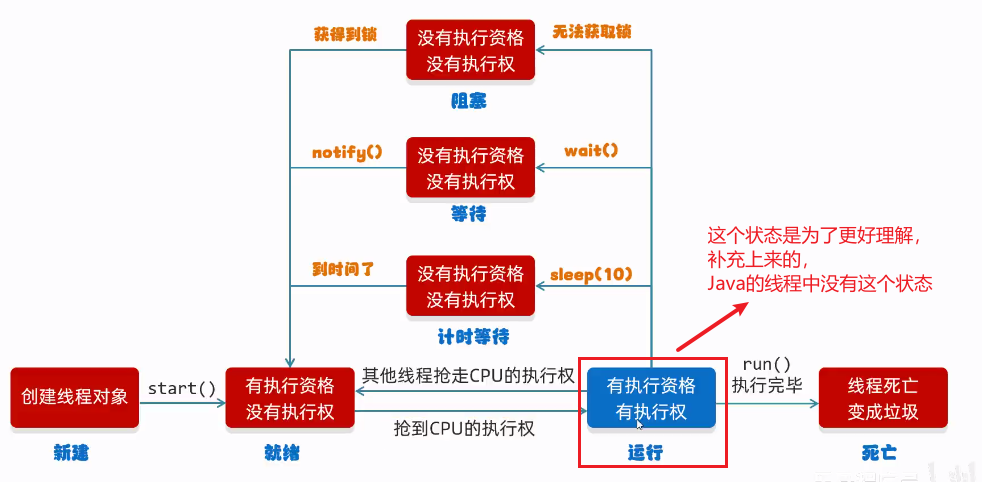 获得到锁
没有执行资格
没有执行权
无法获取锁
阻塞

notify()
没有执行资格
没有执行权
wait()
等待

到时间了
没有执行资格
没有执行权
sleep(10)
计时等待

这个状态是为了更好理解，
补充上来的，
Java的线程中没有这个状态

创建线程对象
start()
有执行资格
没有执行权
其他线程抢走CPU的执行权
抢到CPU的执行权
有执行资格
有执行权
run()
执行完毕
线程死亡
变成垃圾

新建
就绪
运行
死亡